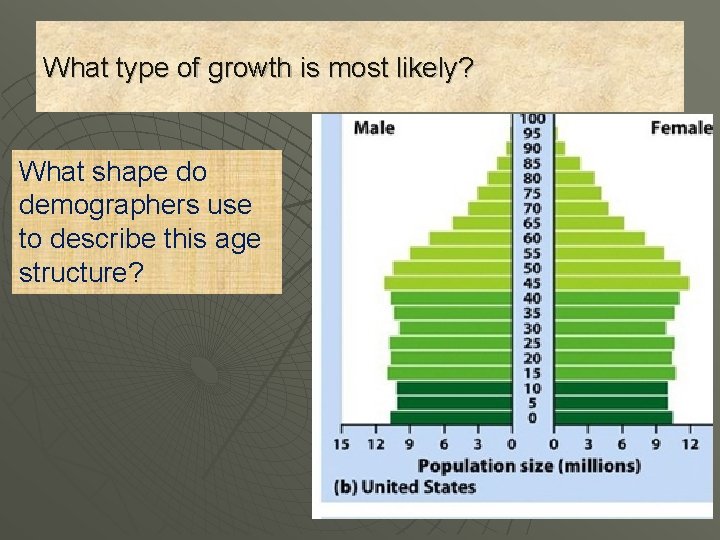 What type of growth is most likely?

What shape do demographers use to describe this age structure?

Male

Female

100
95
90
85
80
75
70
65
60
55
50
45
40
35
30
25
20
15
10
5
0

15 12 9 6 3 0

0 3 6 9 12

Population size (millions)

(b) United States